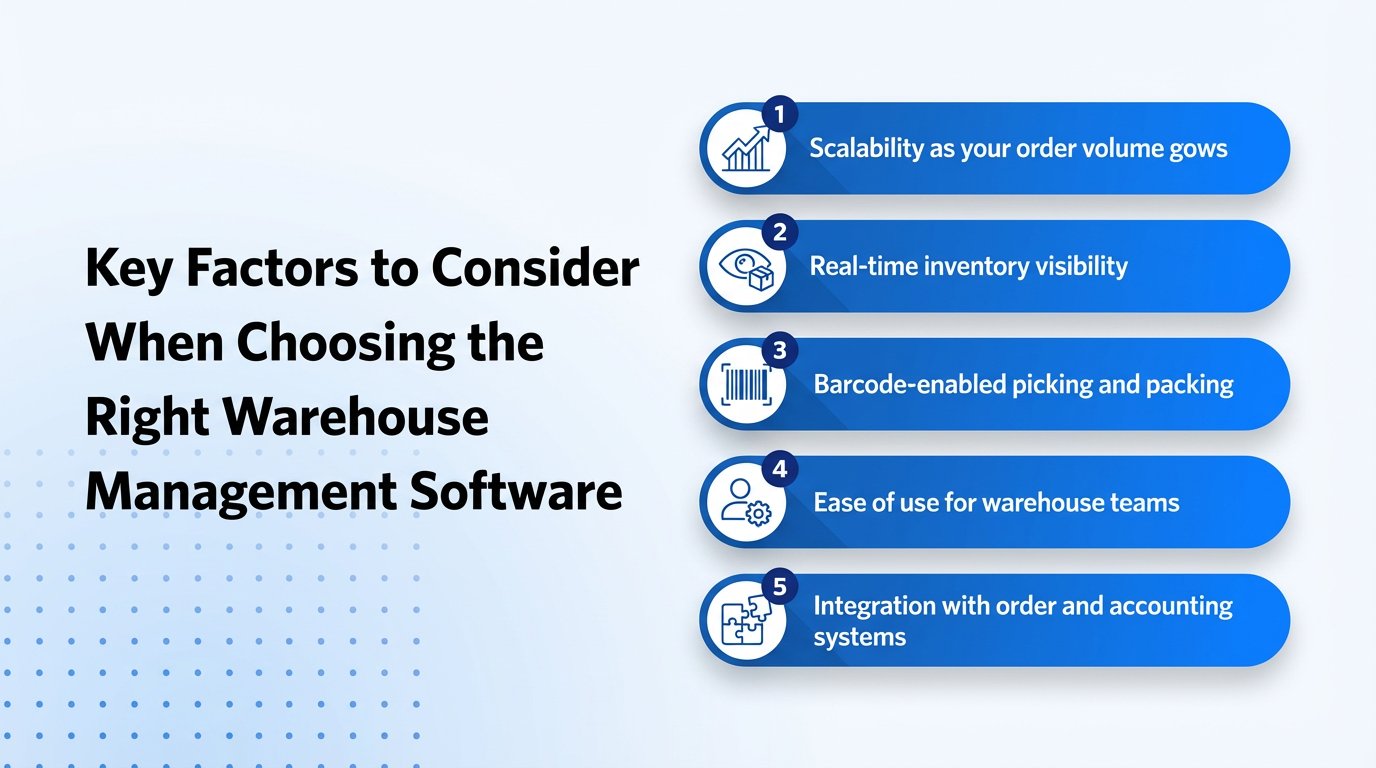 Key Factors to Consider When Choosing the Right Warehouse Management Software

1
Scalability as your order volume gows

2
Real-time inventory visibility

3
Barcode-enabled picking and packing

4
Ease of use for warehouse teams

5
Integration with order and accounting systems